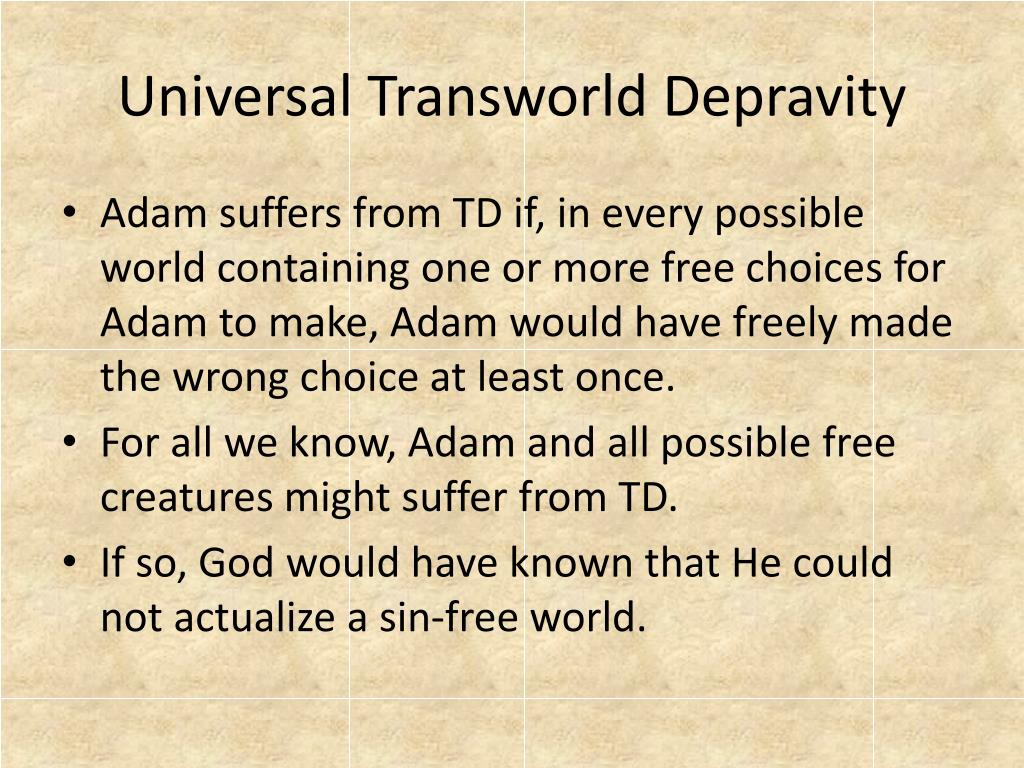 Universal Transworld Depravity

• Adam suffers from TD if, in every possible world containing one or more free choices for Adam to make, Adam would have freely made the wrong choice at least once.
• For all we know, Adam and all possible free creatures might suffer from TD.
• If so, God would have known that He could not actualize a sin-free world.